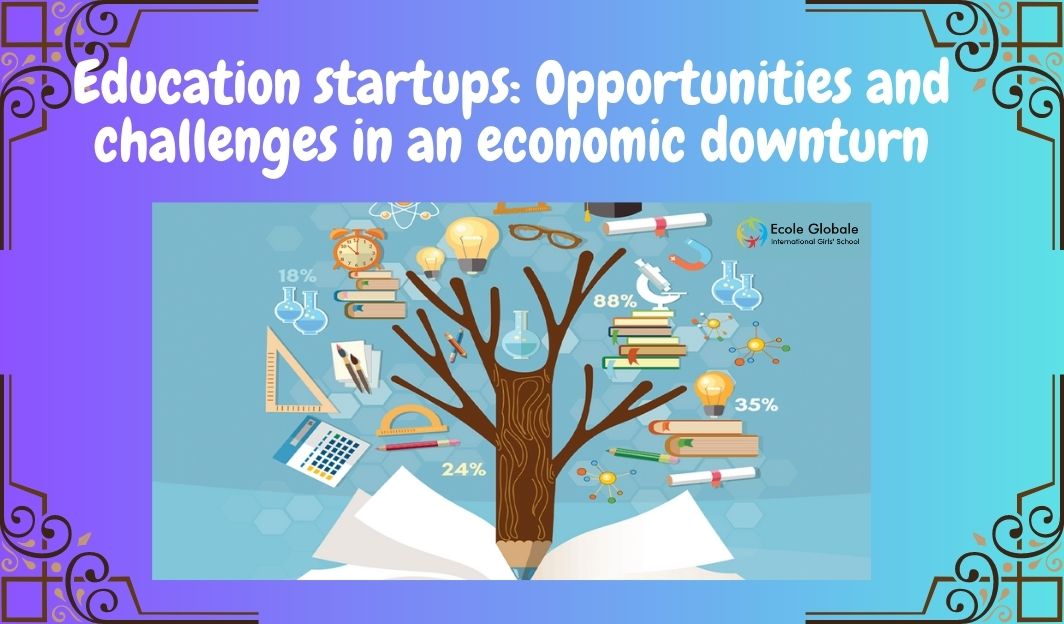 Education startups: Opportunities and challenges in an economic downturn

Ecole Globale
International Girls' School

18%

88%

35%

24%